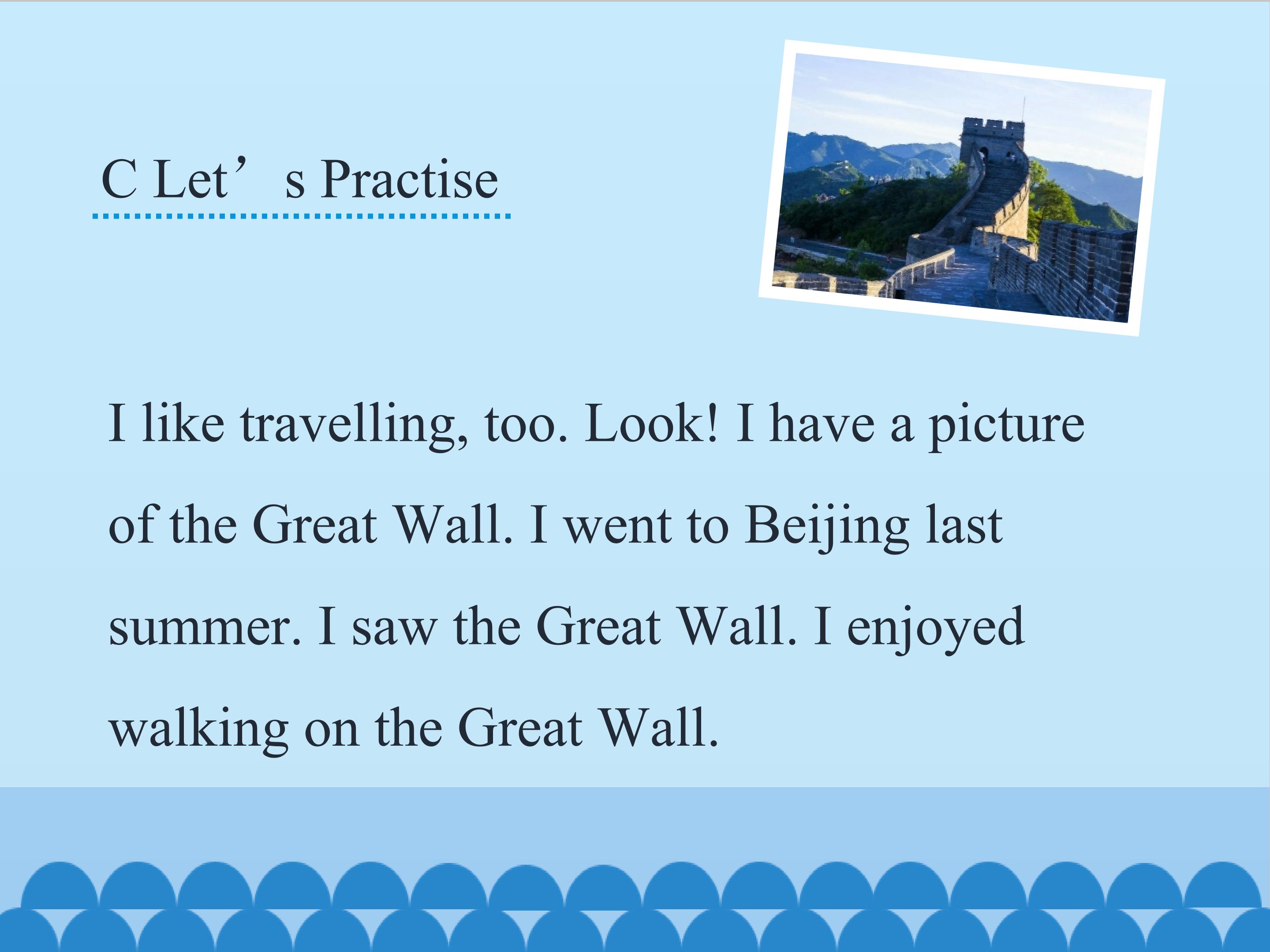 C Let’s Practise

I like travelling, too. Look! I have a picture of the Great Wall. I went to Beijing last summer. I saw the Great Wall. I enjoyed walking on the Great Wall.